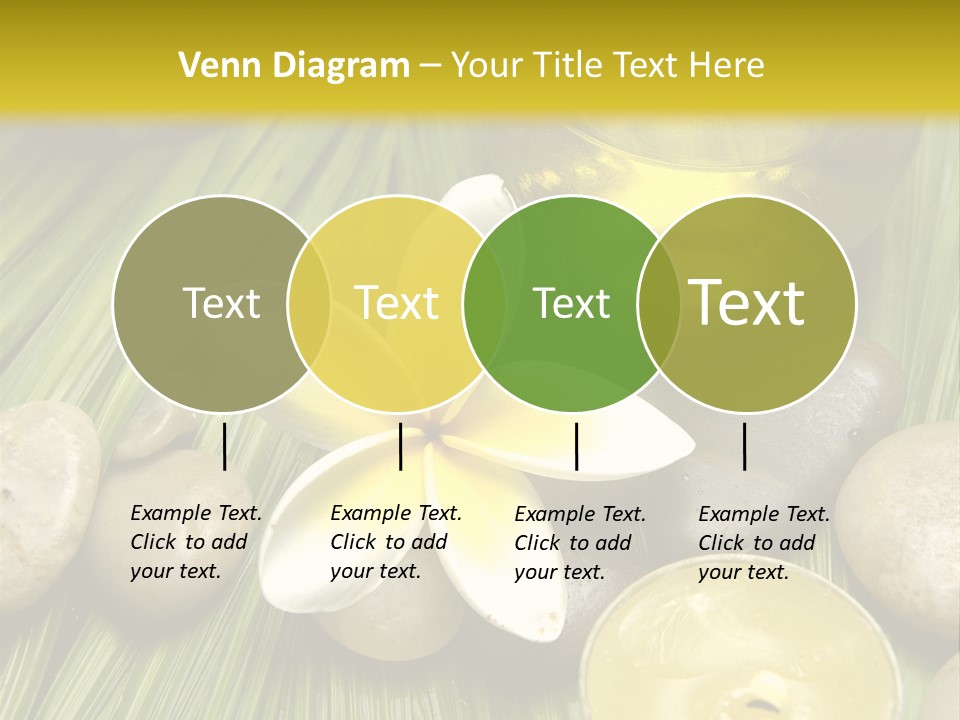 Venn Diagram – Your Title Text Here

Text

Text

Text

Text

Example Text. Click to add your text.

Example Text. Click to add your text.

Example Text. Click to add your text.

Example Text. Click to add your text.